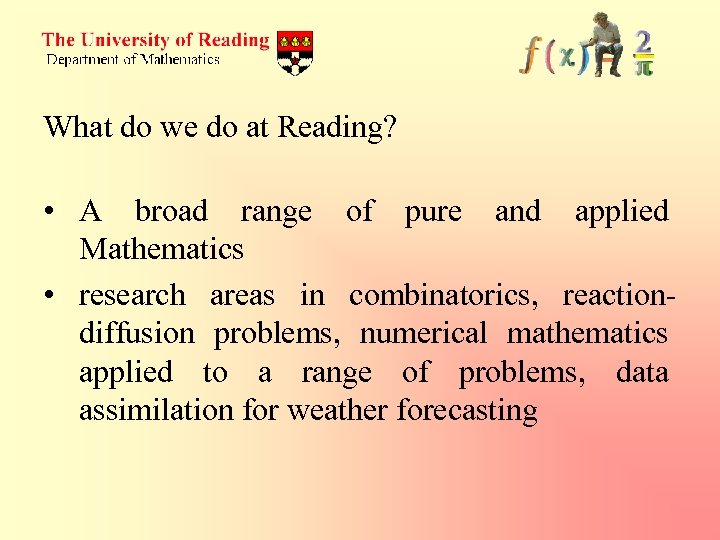 The University of Reading
Department of Mathematics

$f(x)$ $\frac{2}{\pi}$

What do we do at Reading?

• A broad range of pure and applied Mathematics

• research areas in combinatorics, reaction-diffusion problems, numerical mathematics applied to a range of problems, data assimilation for weather forecasting